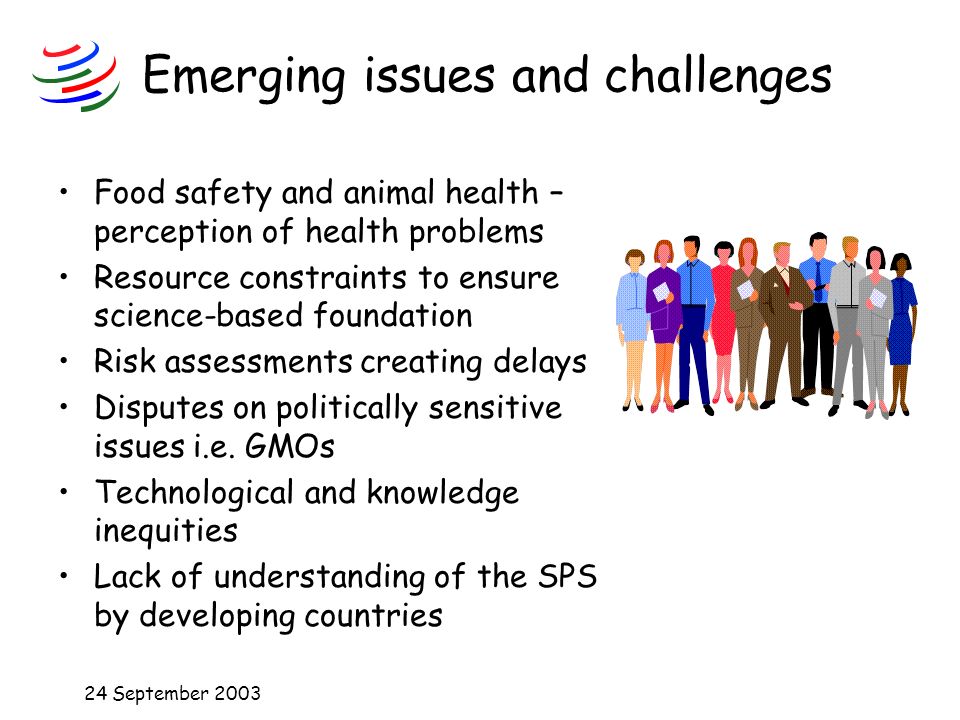 Emerging issues and challenges

• Food safety and animal health – perception of health problems
• Resource constraints to ensure science-based foundation
• Risk assessments creating delays
• Disputes on politically sensitive issues i.e. GMOs
• Technological and knowledge inequities
• Lack of understanding of the SPS by developing countries

24 September 2003